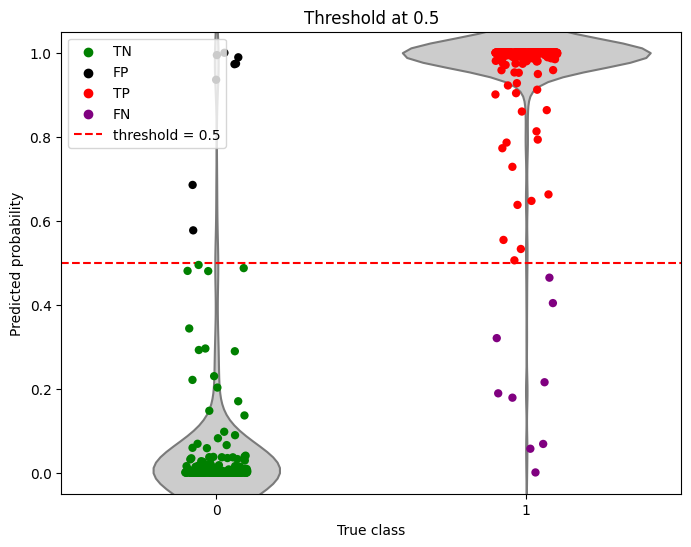 Threshold at 0.5

TN
FP
TP
FN
threshold = 0.5

Predicted probability

1.0
0.8
0.6
0.4
0.2
0.0

0
1

True class